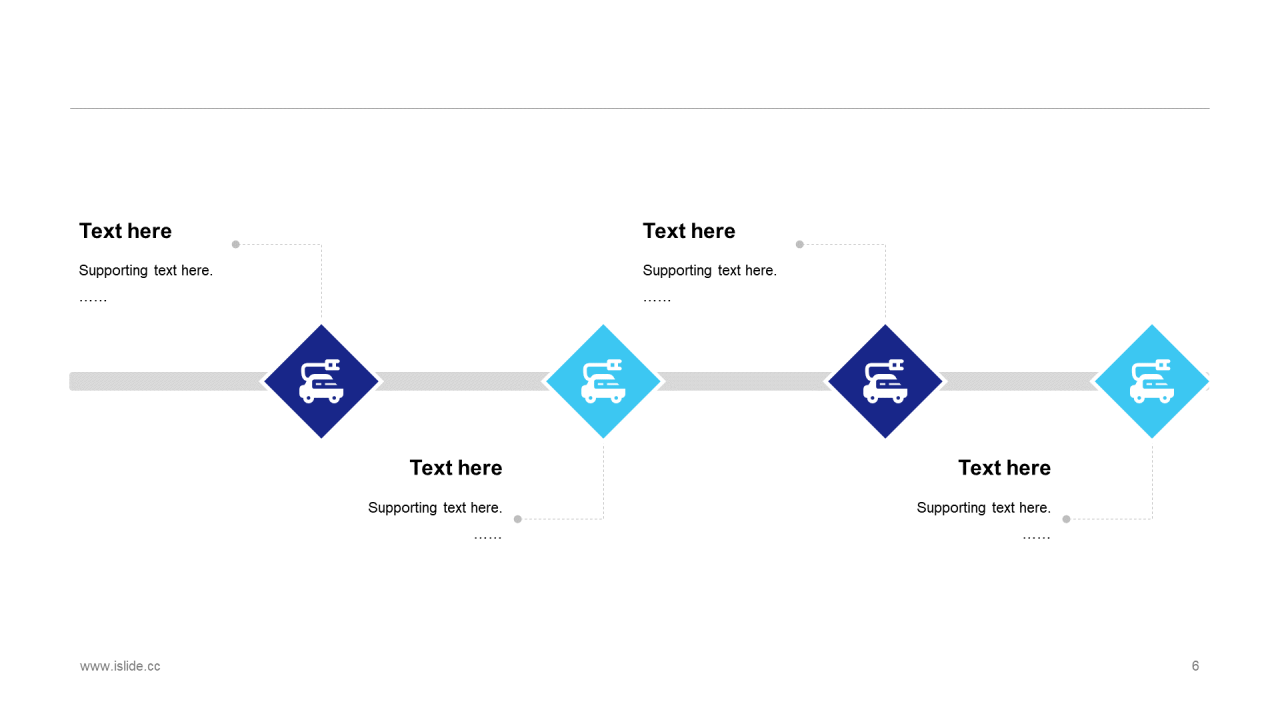 Text here

Supporting text here.

……

Text here

Supporting text here.

……

Text here

Supporting text here.

……

Text here

Supporting text here.

……

www.islide.cc

6